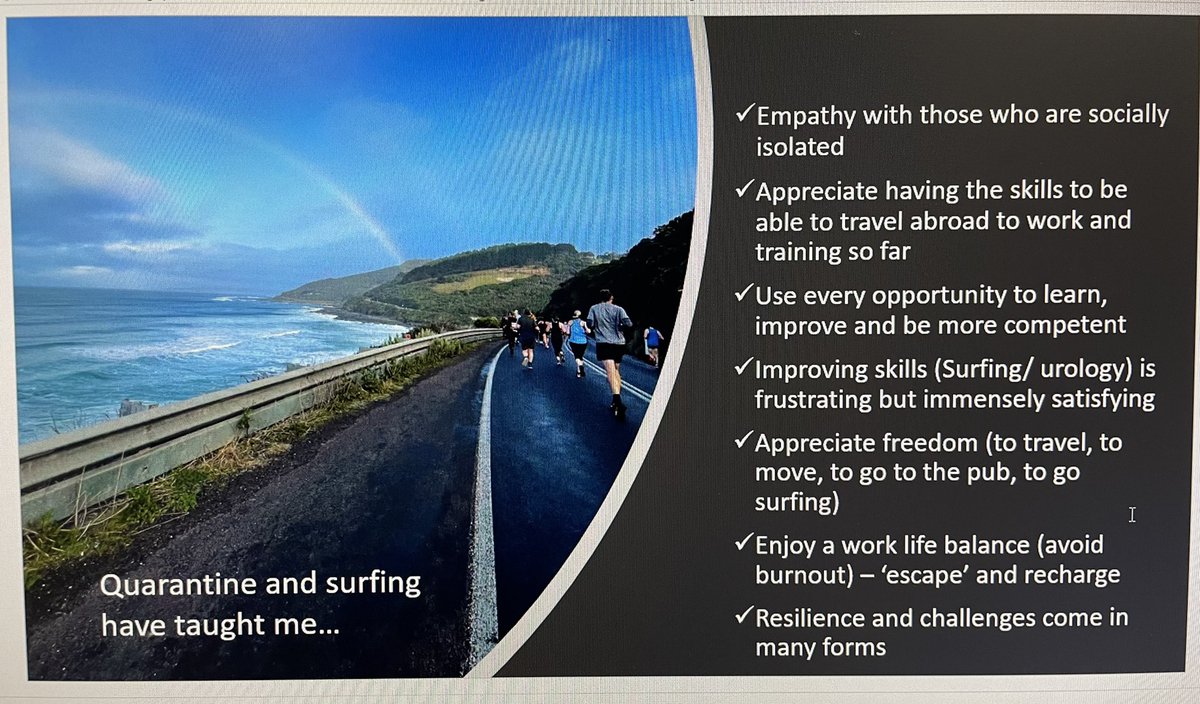 Quarantine and surfing have taught me…

✓Empathy with those who are socially isolated

✓Appreciate having the skills to be able to travel abroad to work and training so far

✓Use every opportunity to learn, improve and be more competent

✓Improving skills (Surfing/ urology) is frustrating but immensely satisfying

✓Appreciate freedom (to travel, to move, to go to the pub, to go surfing)

✓Enjoy a work life balance (avoid burnout) – 'escape' and recharge

✓Resilience and challenges come in many forms